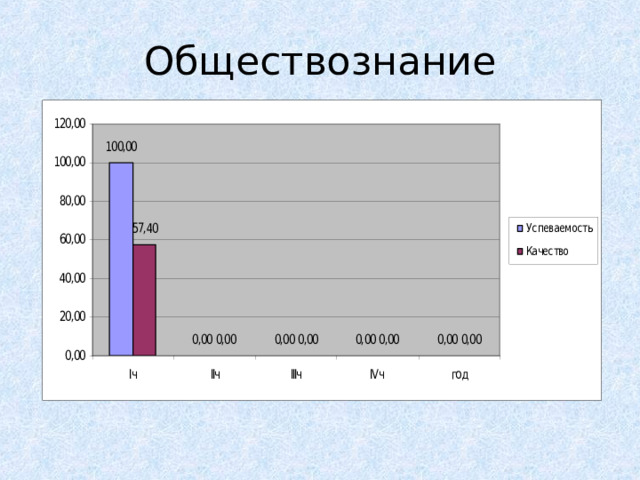 Обществознание

120,00
100,00
80,00
60,00
40,00
20,00
0,00

100,00
57,40
0,00 0,00
0,00 0,00
0,00 0,00
0,00 0,00

Iч
IIч
IIIч
IVч
год

Успеваемость
Качество